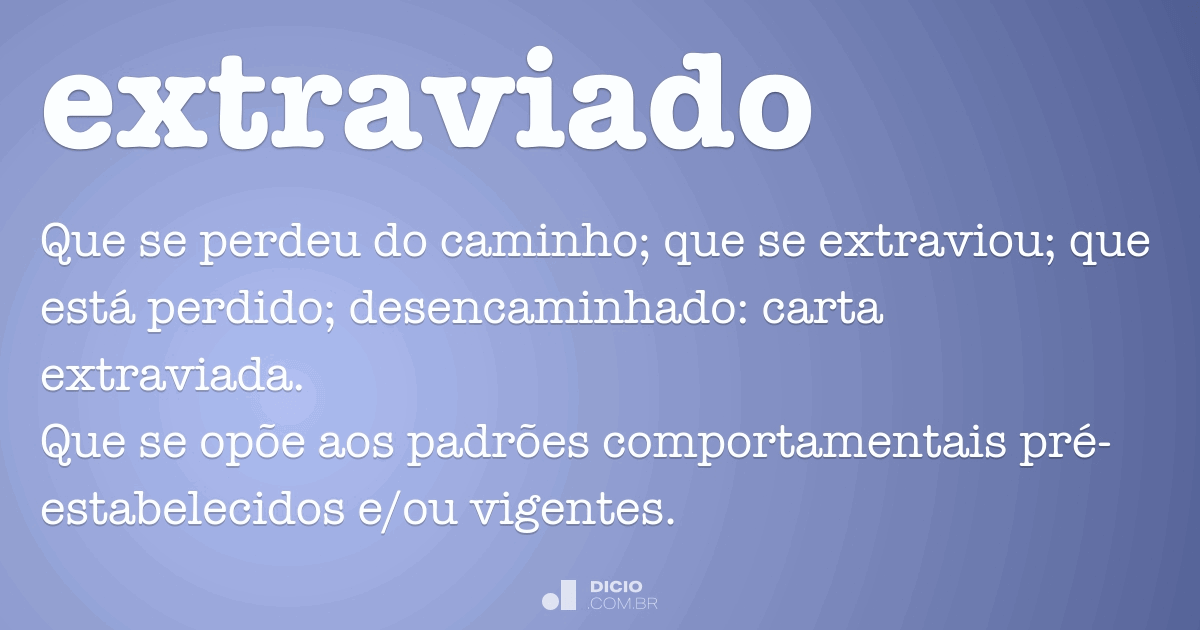 extraviado

Que se perdeu do caminho; que se extraviou; que está perdido; desencaminhado: carta extraviada.
Que se opõe aos padrões comportamentais pré-estabelecidos e/ou vigentes.

DICIO
.COM.BR